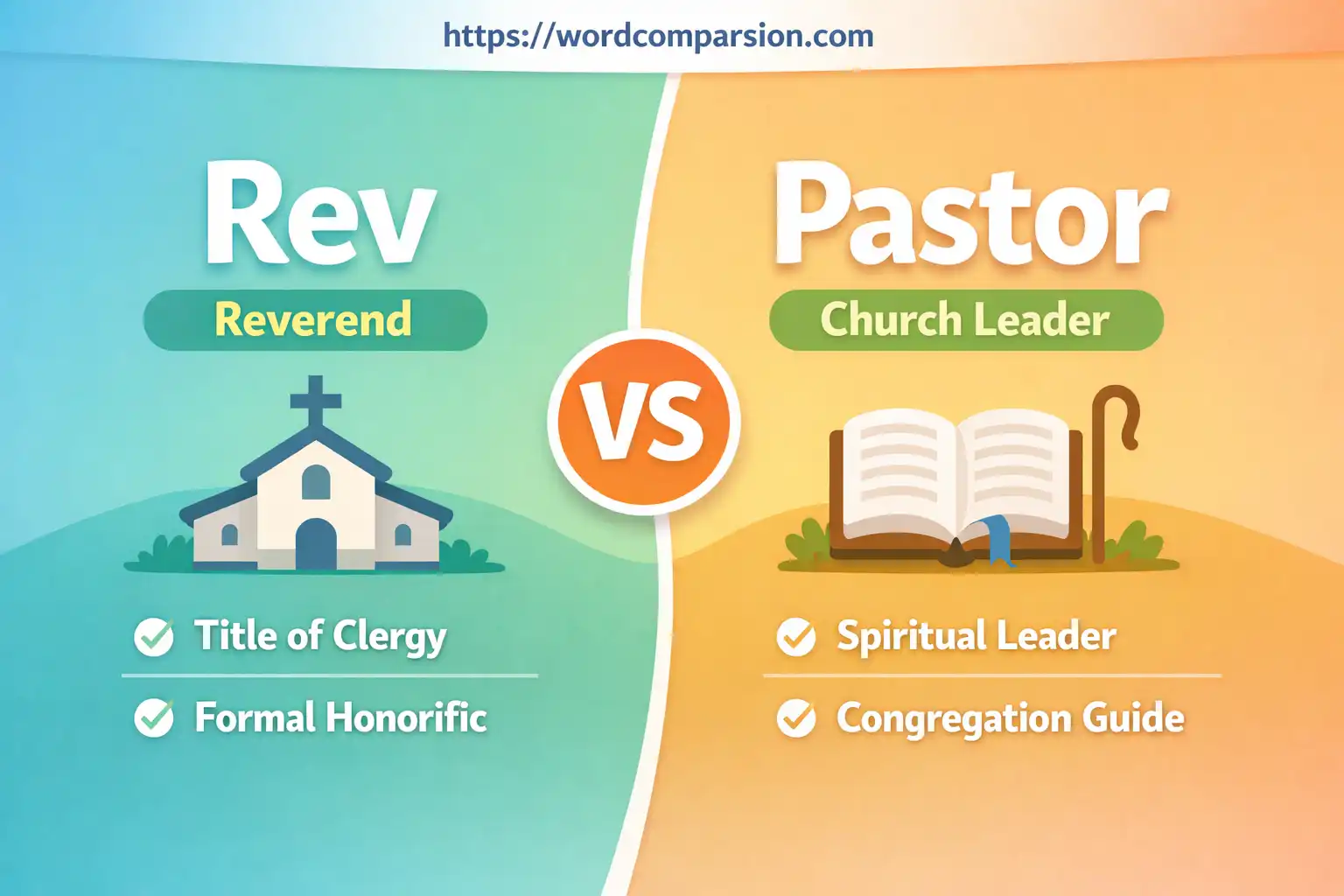 https://wordcomparsion.com

Rev

Reverend

Title of Clergy

Formal Honorific

VS

Pastor

Church Leader

Spiritual Leader

Congregation Guide